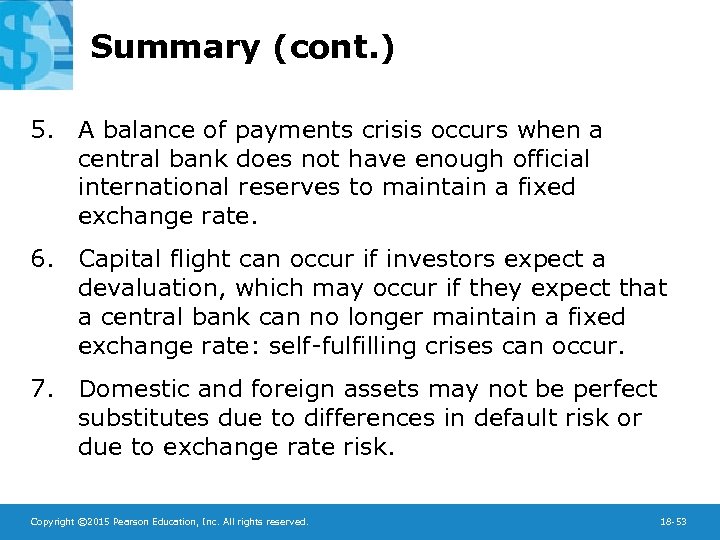 Summary (cont.)

5. A balance of payments crisis occurs when a central bank does not have enough official international reserves to maintain a fixed exchange rate.

6. Capital flight can occur if investors expect a devaluation, which may occur if they expect that a central bank can no longer maintain a fixed exchange rate: self-fulfilling crises can occur.

7. Domestic and foreign assets may not be perfect substitutes due to differences in default risk or due to exchange rate risk.

Copyright ©2015 Pearson Education, Inc. All rights reserved.

18-53